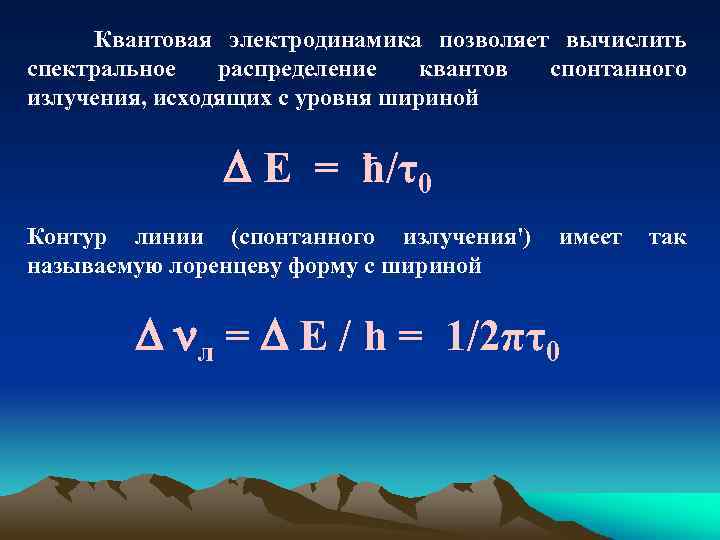 Квантовая электродинамика позволяет вычислить спектральное распределение квантов спонтанного излучения, исходящих с уровня шириной

$\Delta E = \hbar/\tau_0$

Контур линии (спонтанного излучения') имеет так называемую лоренцеву форму с шириной

$\Delta \nu_л = \Delta E / h = 1/2\pi\tau_0$